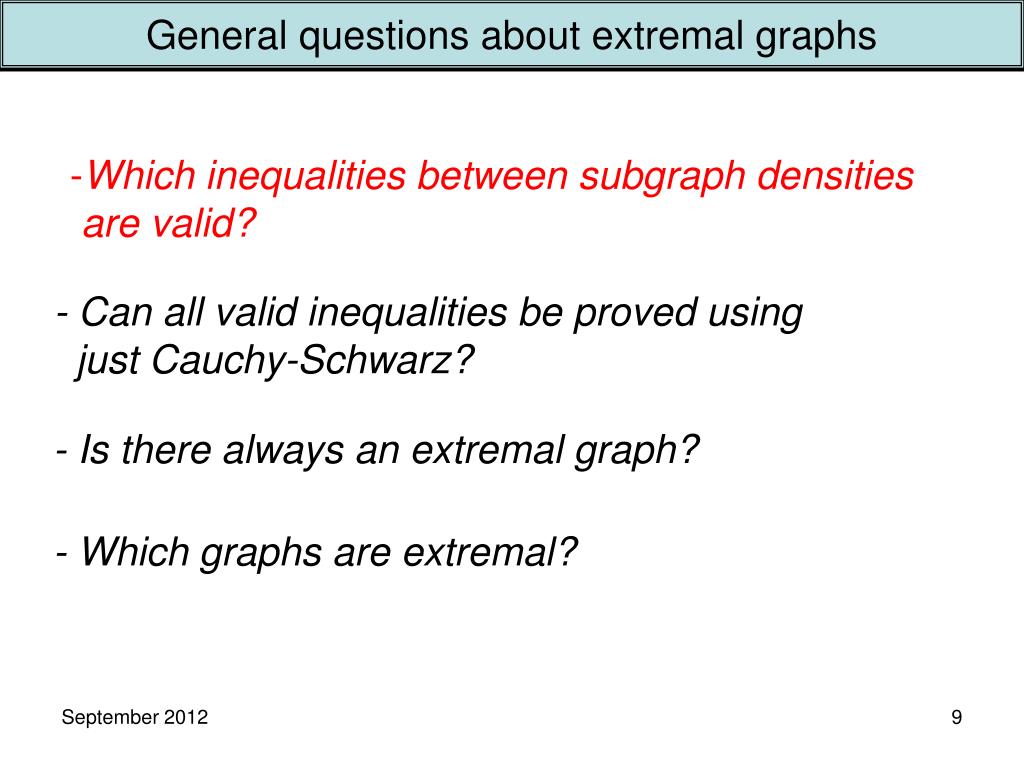 General questions about extremal graphs

-Which inequalities between subgraph densities are valid?

- Can all valid inequalities be proved using just Cauchy-Schwarz?

- Is there always an extremal graph?

- Which graphs are extremal?

September 2012

9